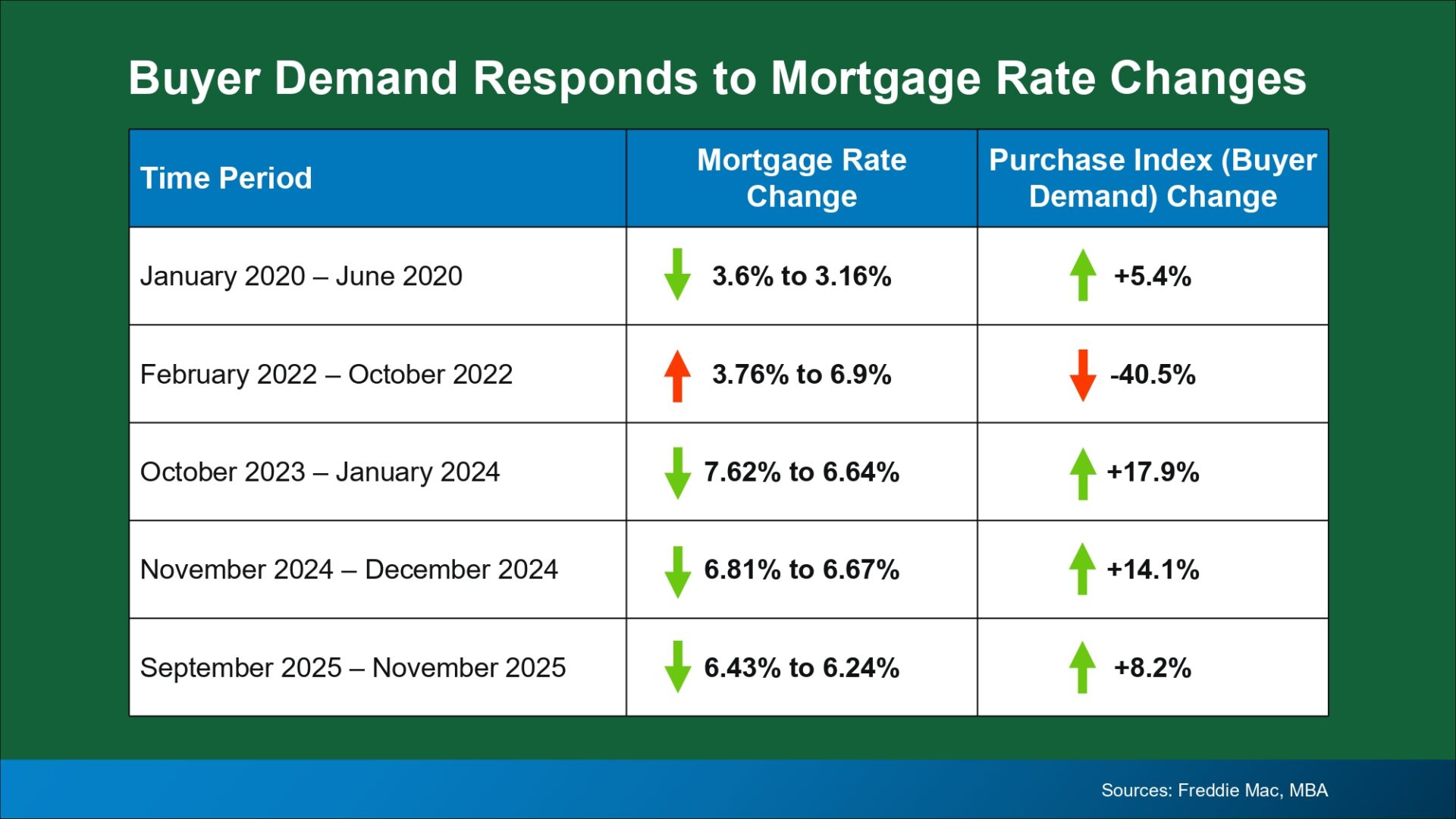 Buyer Demand Responds to Mortgage Rate Changes

| Time Period | Mortgage Rate Change | Purchase Index (Buyer Demand) Change |
|---|---|---|
| January 2020 – June 2020 | 3.6% to 3.16% | +5.4% |
| February 2022 – October 2022 | 3.76% to 6.9% | -40.5% |
| October 2023 – January 2024 | 7.62% to 6.64% | +17.9% |
| November 2024 – December 2024 | 6.81% to 6.67% | +14.1% |
| September 2025 – November 2025 | 6.43% to 6.24% | +8.2% |

Sources: Freddie Mac, MBA